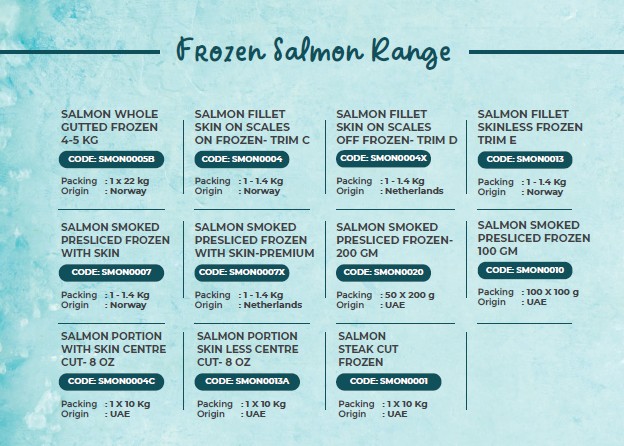 Frozen Salmon Range

SALMON WHOLE GUTTED FROZEN 4-5 KG

CODE: SMON0005B

Packing : 1 x 22 kg
Origin : Norway

SALMON FILLET SKIN ON SCALES ON FROZEN- TRIM C

CODE: SMON0004

Packing : 1 - 1.4 Kg
Origin : Norway

SALMON FILLET SKIN ON SCALES OFF FROZEN- TRIM D

CODE: SMON0004X

Packing : 1 - 1.4 Kg
Origin : Netherlands

SALMON FILLET SKINLESS FROZEN TRIM E

CODE: SMON0013

Packing : 1 - 1.4 Kg
Origin : Norway

SALMON SMOKED PRESLICED FROZEN WITH SKIN

CODE: SMON0007

Packing : 1 - 1.4 Kg
Origin : Norway

SALMON SMOKED PRESLICED FROZEN WITH SKIN-PREMIUM

CODE: SMON0007X

Packing : 1 - 1.4 Kg
Origin : Netherlands

SALMON SMOKED PRESLICED FROZEN- 200 GM

CODE: SMON0020

Packing : 50 X 200 g
Origin : UAE

SALMON SMOKED PRESLICED FROZEN 100 GM

CODE: SMON0010

Packing : 100 X 100 g
Origin : UAE

SALMON PORTION WITH SKIN CENTRE CUT- 8 OZ

CODE: SMON0004C

Packing : 1 X 10 Kg
Origin : UAE

SALMON PORTION SKIN LESS CENTRE CUT- 8 OZ

CODE: SMON0013A

Packing : 1 X 10 Kg
Origin : UAE

SALMON STEAK CUT FROZEN

CODE: SMON0001

Packing : 1 X 10 Kg
Origin : UAE